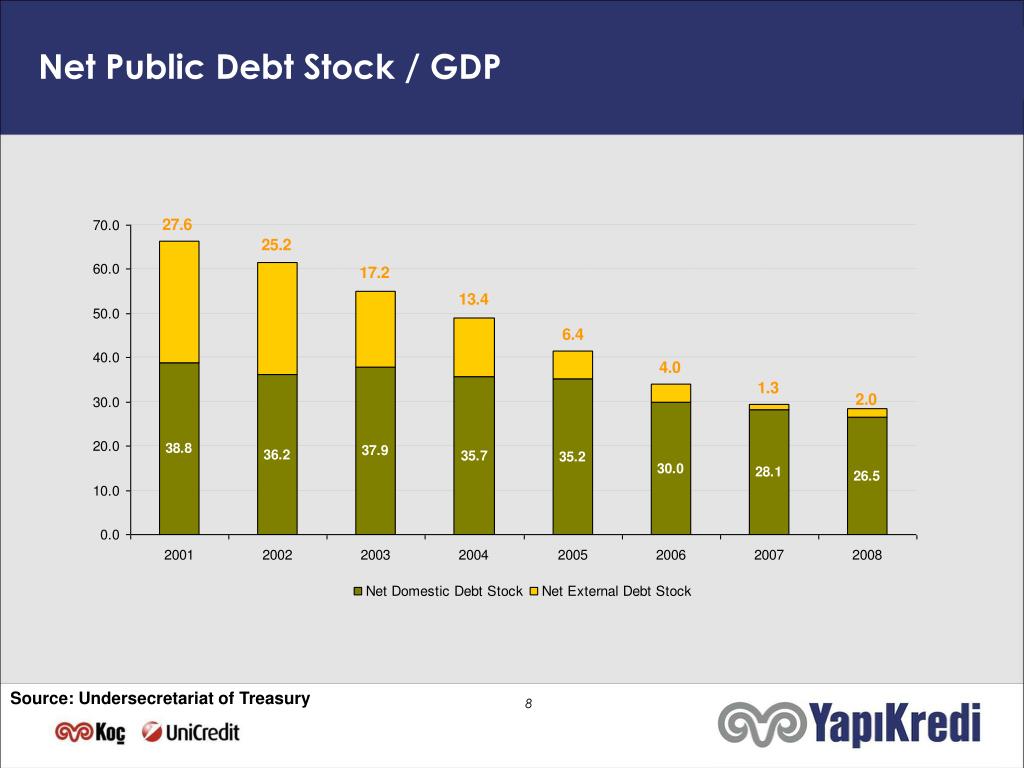 Net Public Debt Stock / GDP

70.0
60.0
50.0
40.0
30.0
20.0
10.0
0.0

27.6
25.2
17.2
13.4
6.4
4.0
1.3
2.0

38.8
36.2
37.9
35.7
35.2
30.0
28.1
26.5

2001
2002
2003
2004
2005
2006
2007
2008

Net Domestic Debt Stock
Net External Debt Stock

Source: Undersecretariat of Treasury

8

Koç
UniCredit
YapıKredi